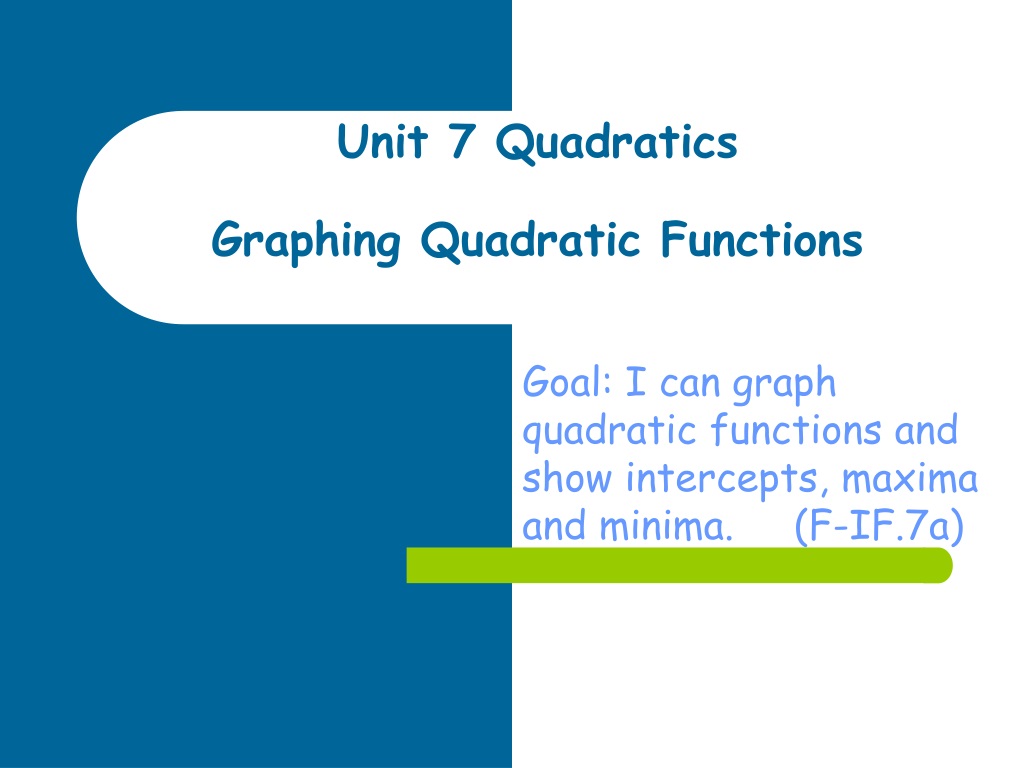 Unit 7 Quadratics

Graphing Quadratic Functions

Goal: I can graph quadratic functions and show intercepts, maxima and minima. (F-IF.7a)